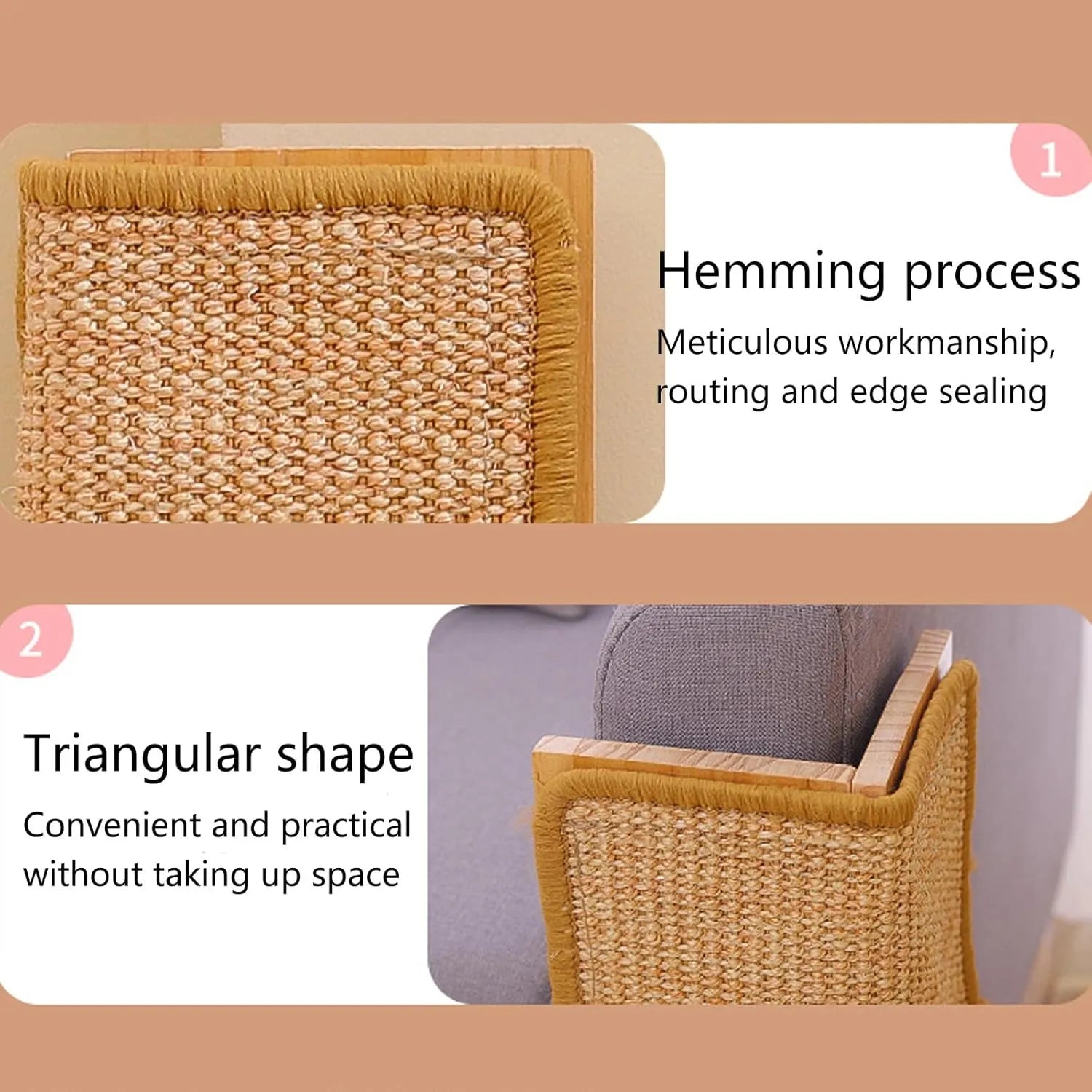 1

Hemming process

Meticulous workmanship, routing and edge sealing

2

Triangular shape

Convenient and practical without taking up space